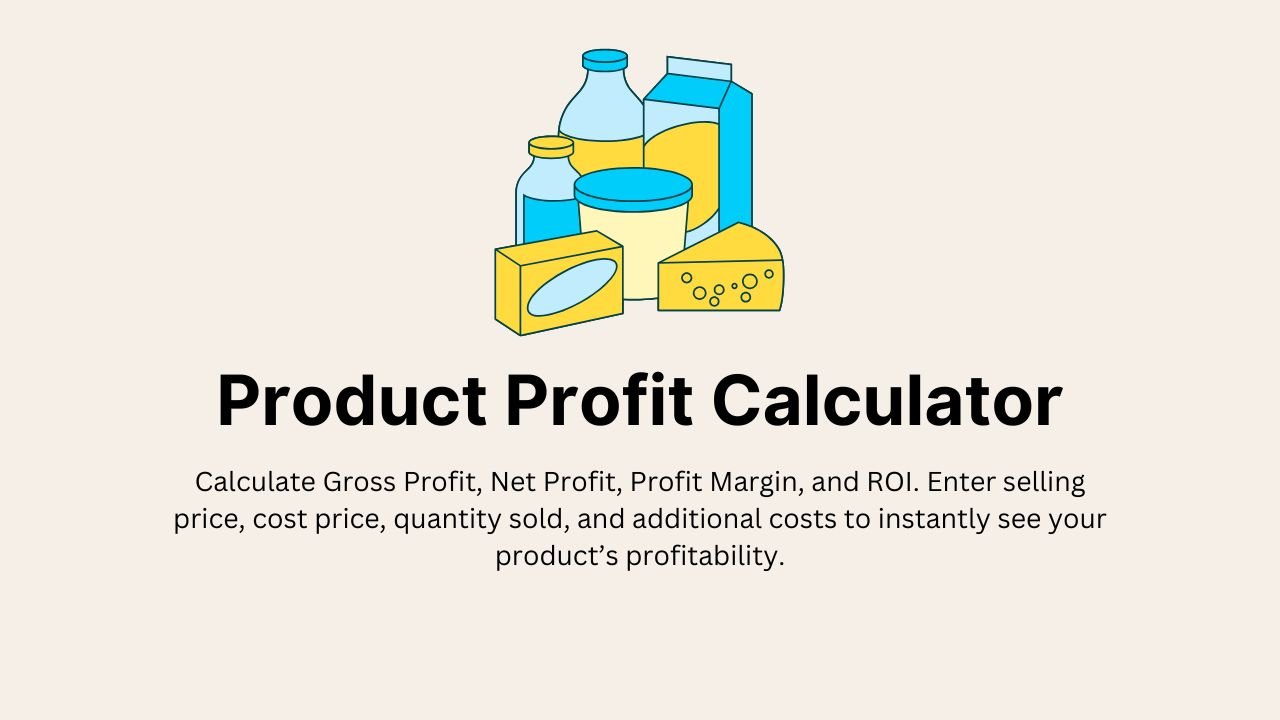 Product Profit Calculator

Calculate Gross Profit, Net Profit, Profit Margin, and ROI. Enter selling price, cost price, quantity sold, and additional costs to instantly see your product’s profitability.